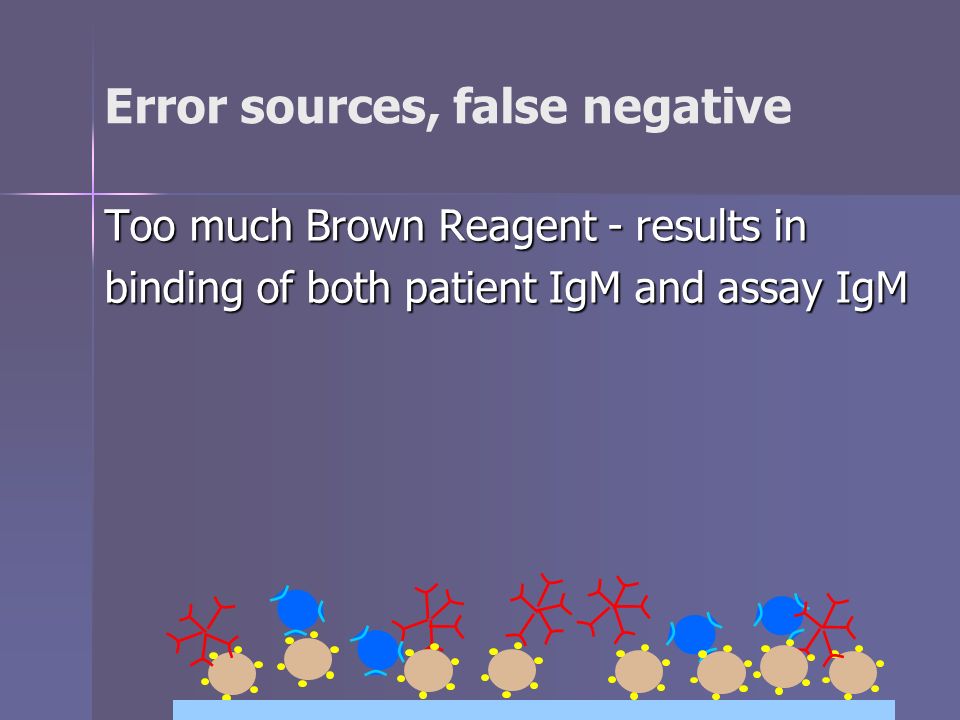 Error sources, false negative

Too much Brown Reagent - results in binding of both patient IgM and assay IgM